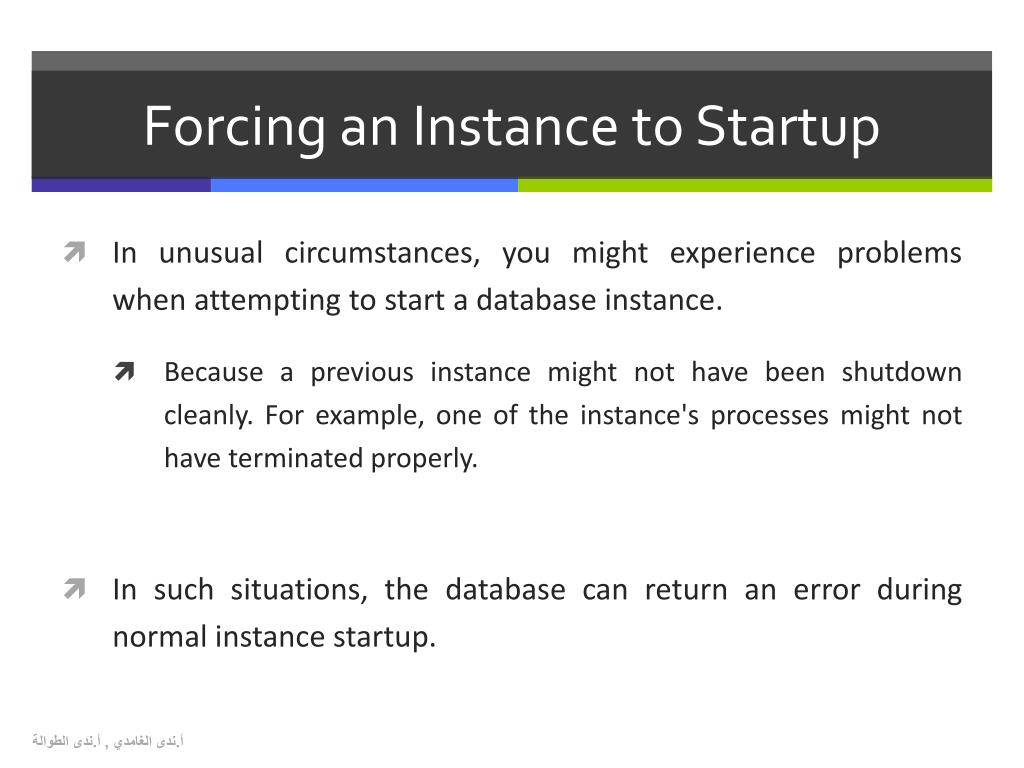 Forcing an Instance to Startup

In unusual circumstances, you might experience problems when attempting to start a database instance.

Because a previous instance might not have been shutdown cleanly. For example, one of the instance's processes might not have terminated properly.

In such situations, the database can return an error during normal instance startup.

أ.ندى الغامدي , أ.ندى الطوالة